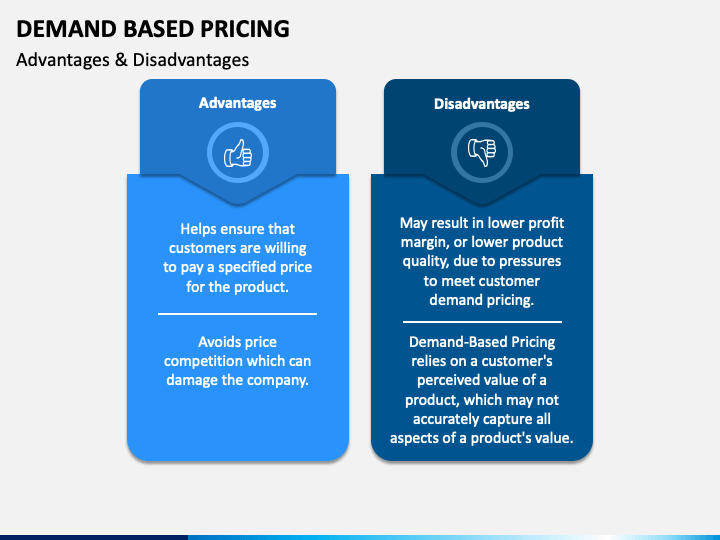 DEMAND BASED PRICING
Advantages & Disadvantages

Advantages

Helps ensure that customers are willing to pay a specified price for the product.

Avoids price competition which can damage the company.

Disadvantages

May result in lower profit margin, or lower product quality, due to pressures to meet customer demand pricing.

Demand-Based Pricing relies on a customer's perceived value of a product, which may not accurately capture all aspects of a product's value.